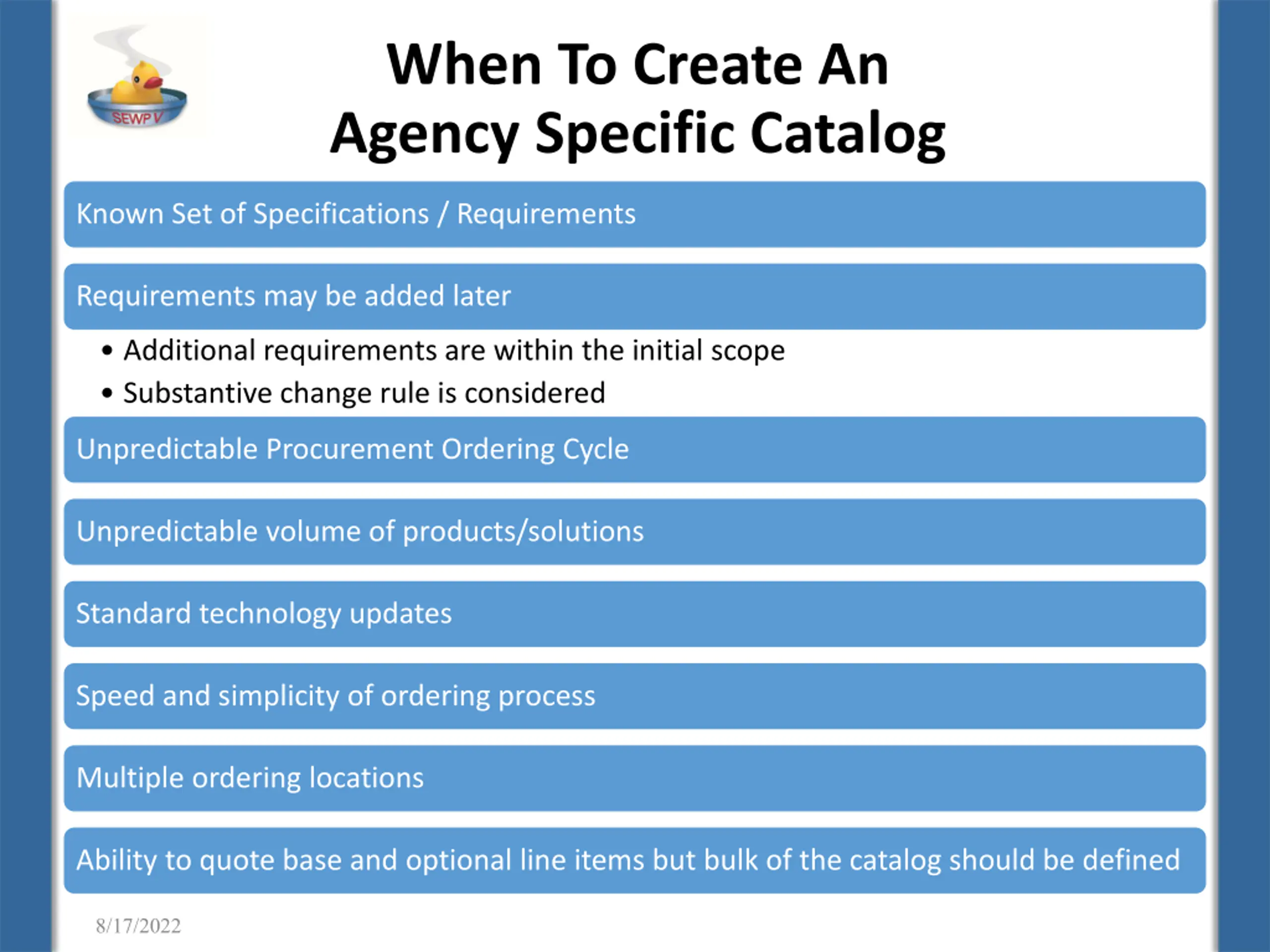 SEWP V

When To Create An Agency Specific Catalog

Known Set of Specifications / Requirements

Requirements may be added later

• Additional requirements are within the initial scope
• Substantive change rule is considered

Unpredictable Procurement Ordering Cycle

Unpredictable volume of products/solutions

Standard technology updates

Speed and simplicity of ordering process

Multiple ordering locations

Ability to quote base and optional line items but bulk of the catalog should be defined

8/17/2022